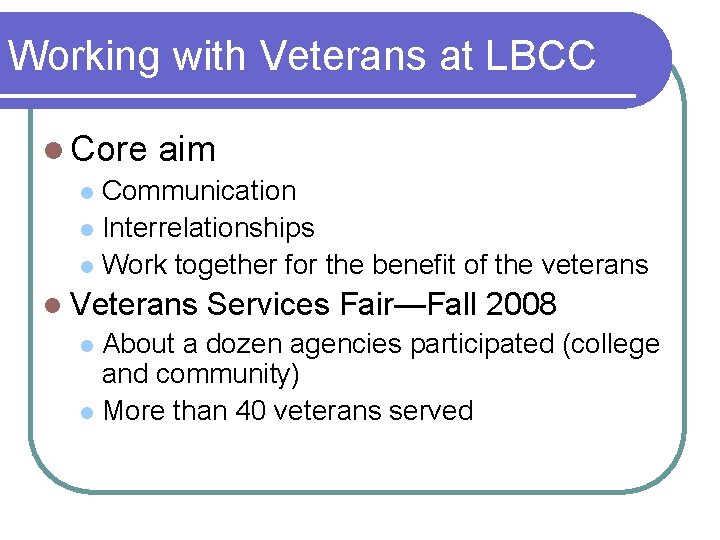 Working with Veterans at LBCC

- Core aim
  - Communication
  - Interrelationships
  - Work together for the benefit of the veterans
- Veterans Services Fair—Fall 2008
  - About a dozen agencies participated (college and community)
  - More than 40 veterans served